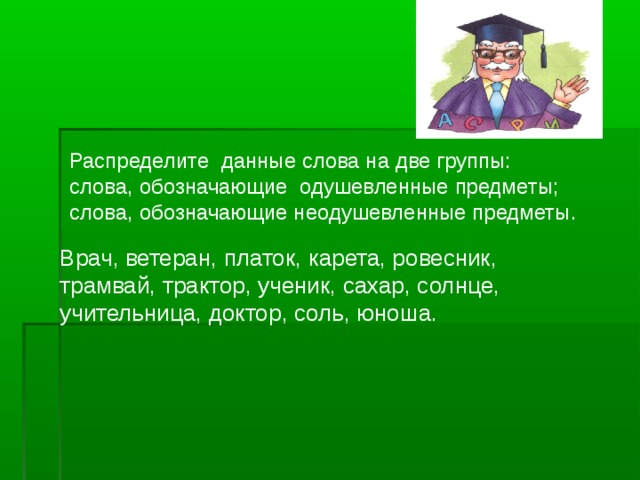 А С Р И

Распределите данные слова на две группы: слова, обозначающие одушевленные предметы; слова, обозначающие неодушевленные предметы.

Врач, ветеран, платок, карета, ровесник, трамвай, трактор, ученик, сахар, солнце, учительница, доктор, соль, юноша.